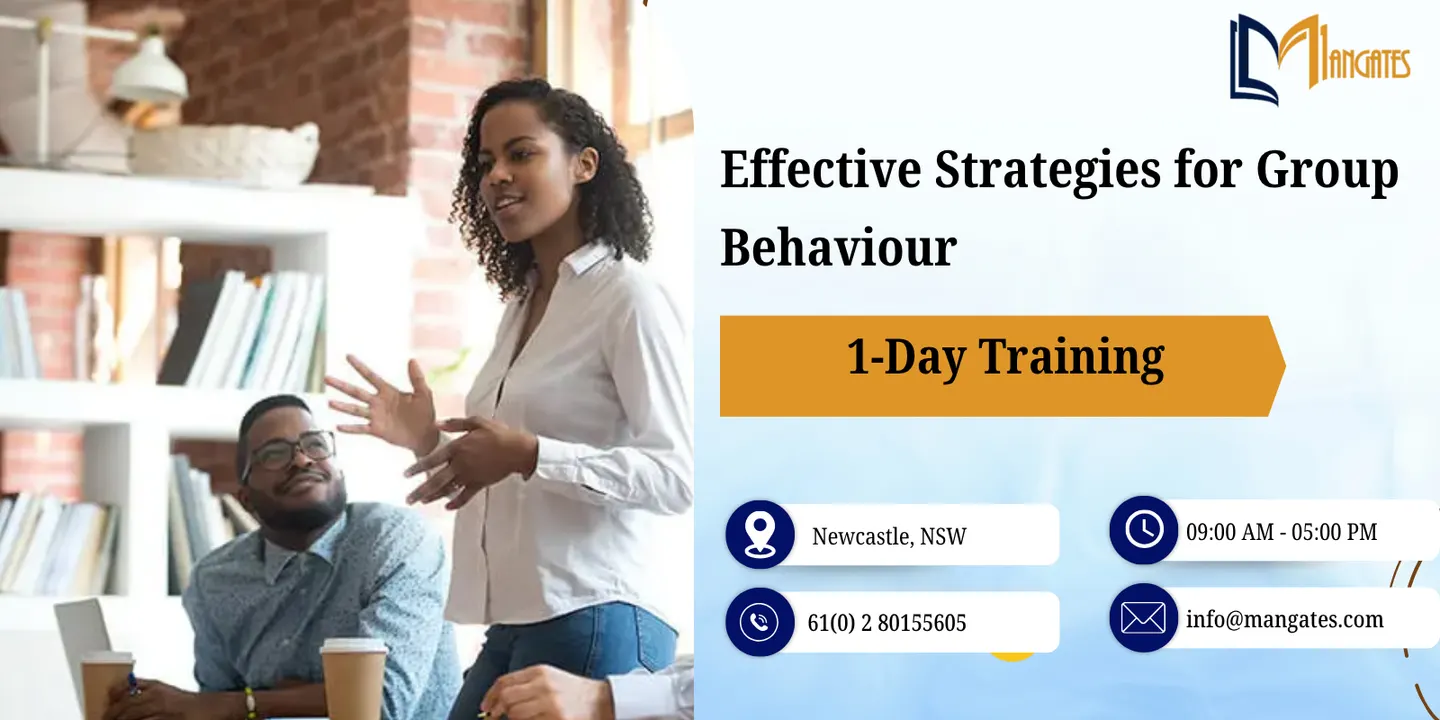 MANGATES

Effective Strategies for Group Behaviour

1-Day Training

Newcastle, NSW

09:00 AM - 05:00 PM

61(0) 2 80155605

info@mangates.com